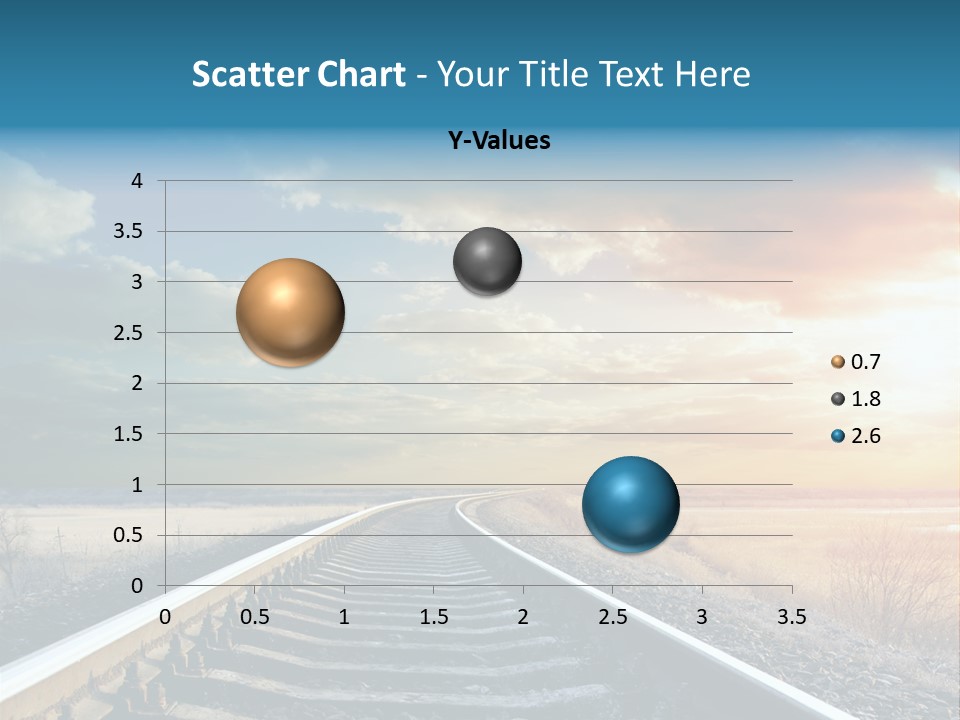 Scatter Chart - Your Title Text Here

Y-Values

4
3.5
3
2.5
2
1.5
1
0.5
0

0 0.5 1 1.5 2 2.5 3 3.5

0.7
1.8
2.6